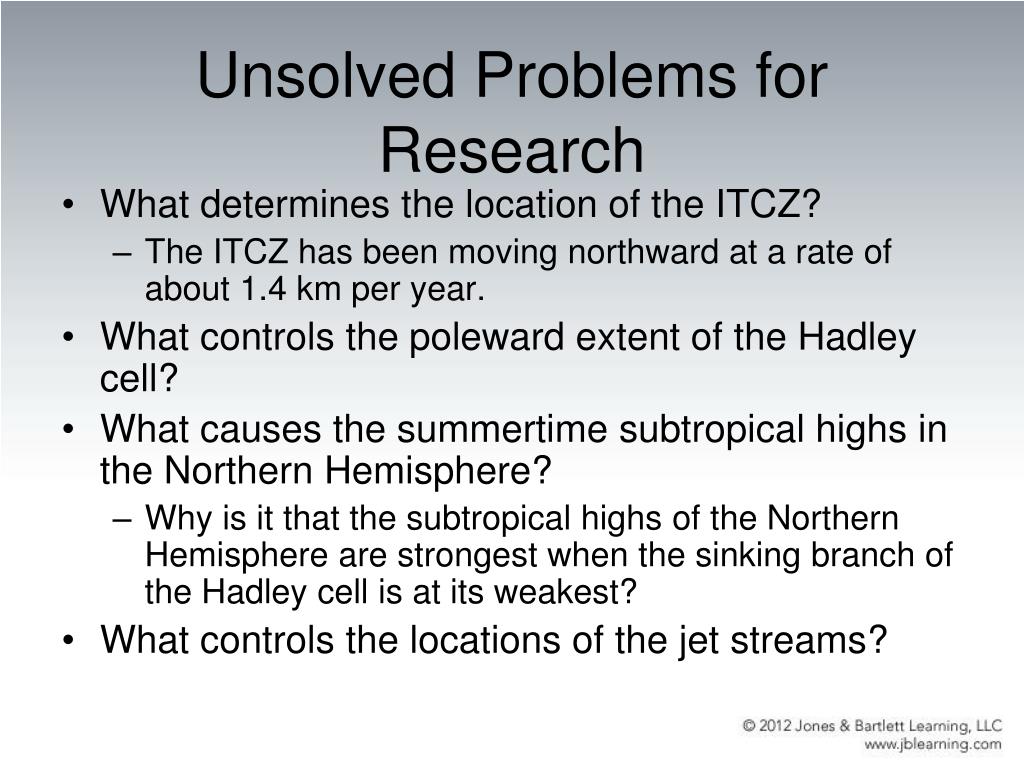 Unsolved Problems for Research

• What determines the location of the ITCZ?
– The ITCZ has been moving northward at a rate of about 1.4 km per year.
• What controls the poleward extent of the Hadley cell?
• What causes the summertime subtropical highs in the Northern Hemisphere?
– Why is it that the subtropical highs of the Northern Hemisphere are strongest when the sinking branch of the Hadley cell is at its weakest?
• What controls the locations of the jet streams?

© 2012 Jones & Bartlett Learning, LLC
www.jblearning.com